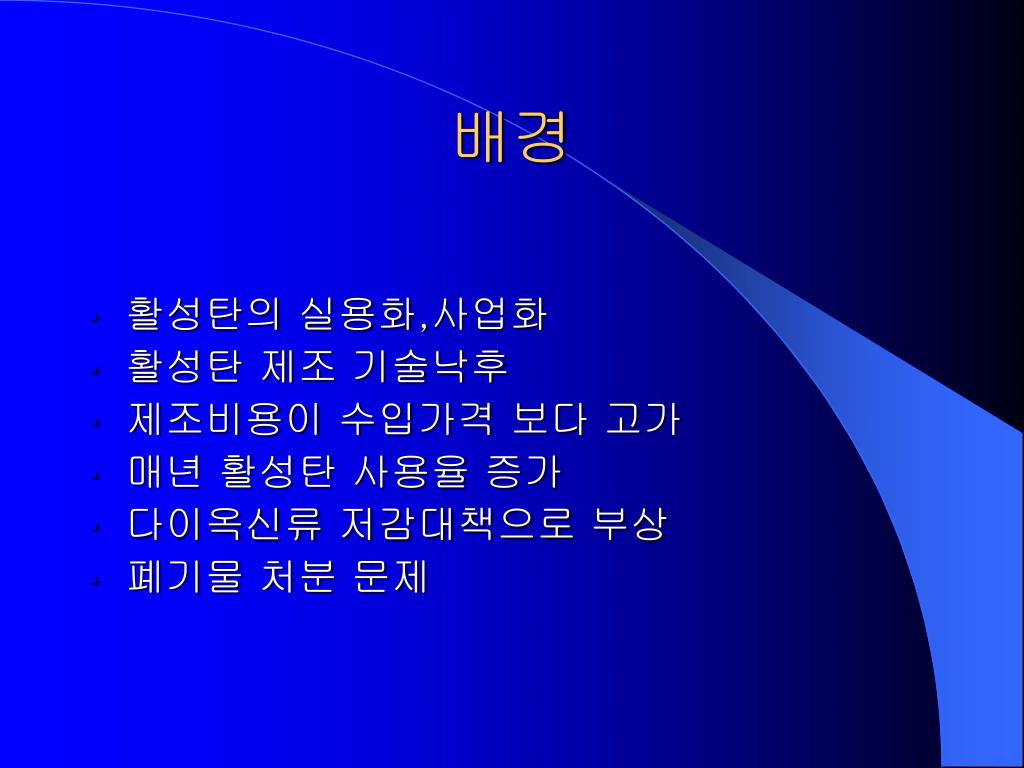 배경

- 활성탄의 실용화,사업화
- 활성탄 제조 기술낙후
- 제조비용이 수입가격 보다 고가
- 매년 활성탄 사용율 증가
- 다이옥신류 저감대책으로 부상
- 폐기물 처분 문제